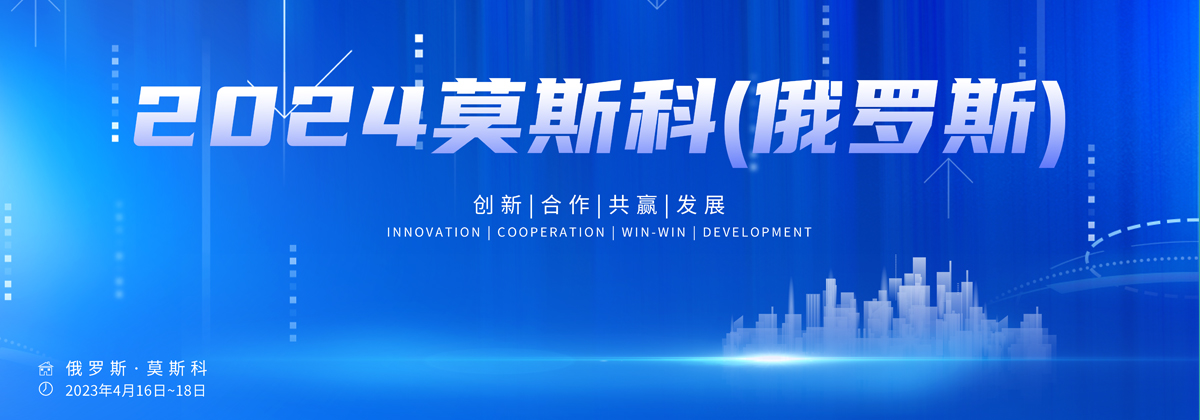 2024莫斯科(俄罗斯)

创新|合作|共赢|发展

INNOVATION | COOPERATION | WIN-WIN | DEVELOPMENT

俄罗斯·莫斯科
2023年4月16日~18日